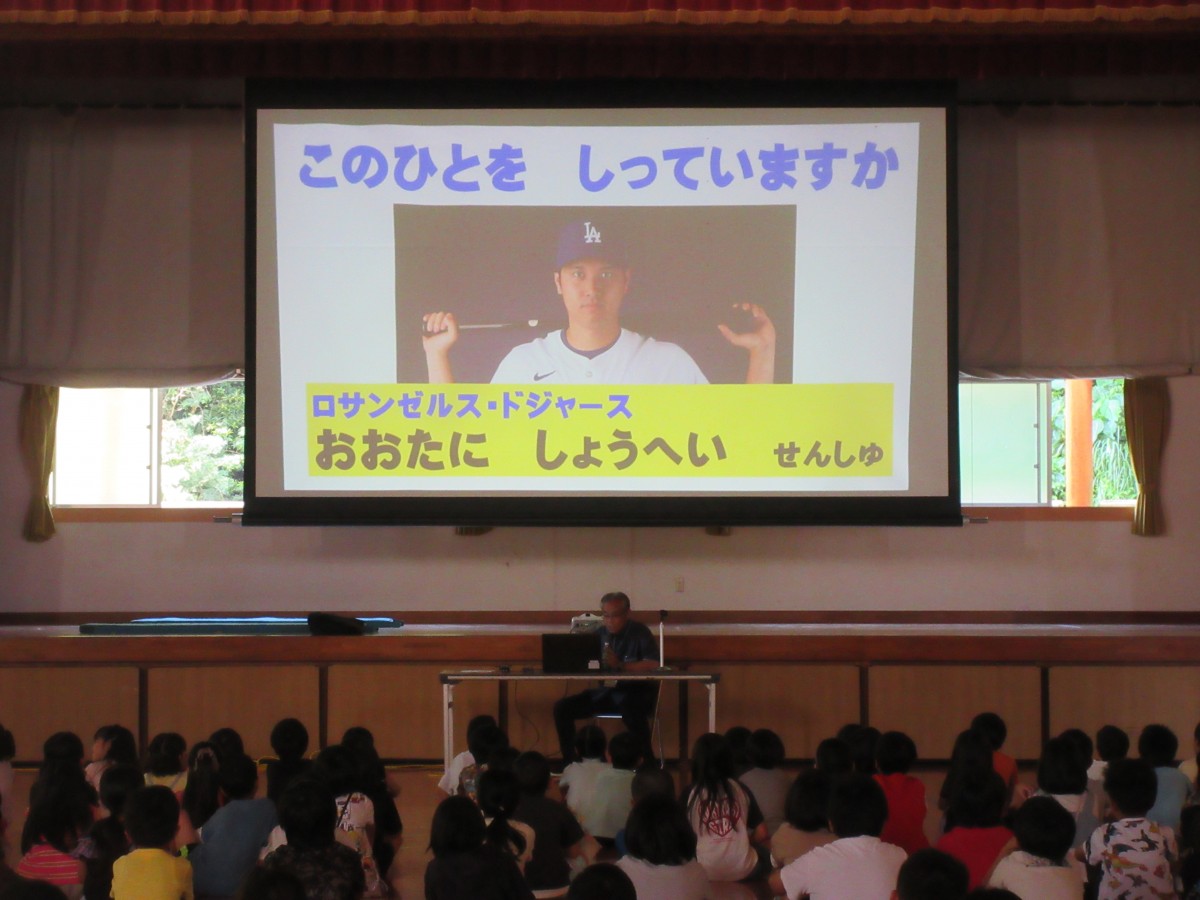 このひとを　しっていますか

LA

ロサンゼルス・ドジャース
おおたに　しょうへい　せんしゅ